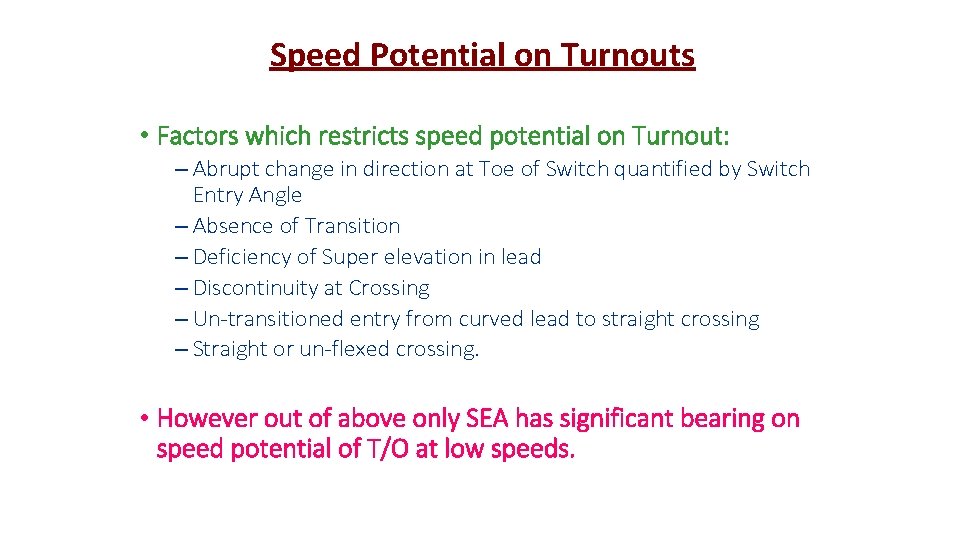 Speed Potential on Turnouts

• Factors which restricts speed potential on Turnout:

– Abrupt change in direction at Toe of Switch quantified by Switch Entry Angle
– Absence of Transition
– Deficiency of Super elevation in lead
– Discontinuity at Crossing
– Un-transitioned entry from curved lead to straight crossing
– Straight or un-flexed crossing.

• However out of above only SEA has significant bearing on speed potential of T/O at low speeds.